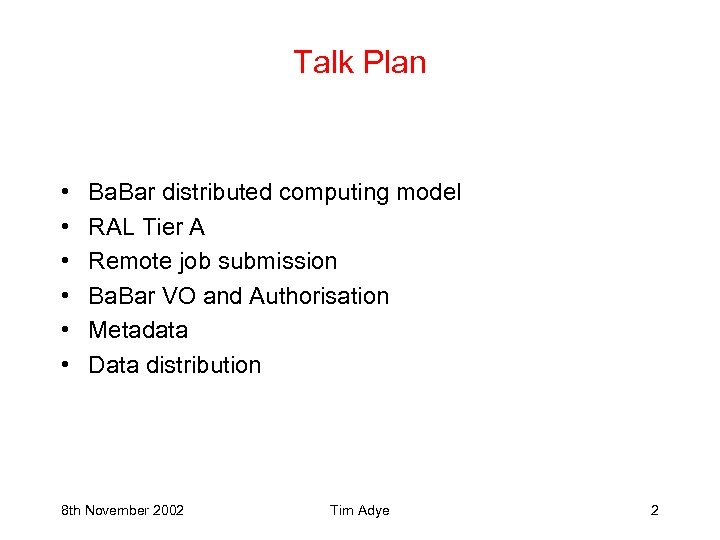 Talk Plan

• BaBar distributed computing model
• RAL Tier A
• Remote job submission
• BaBar VO and Authorisation
• Metadata
• Data distribution

8th November 2002 Tim Adye 2